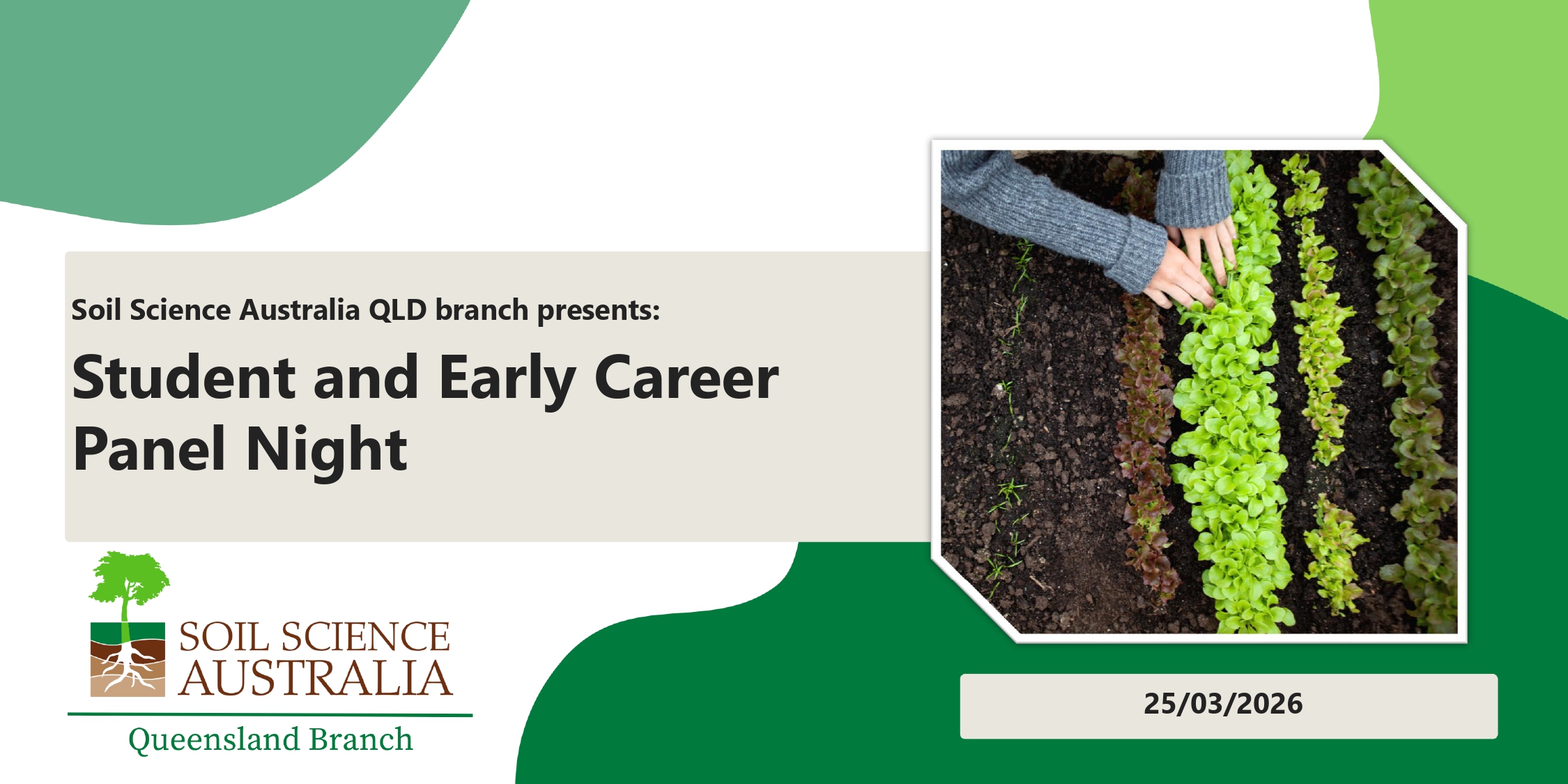 Soil Science Australia QLD branch presents:

Student and Early Career Panel Night

SOIL SCIENCE AUSTRALIA

Queensland Branch

25/03/2026